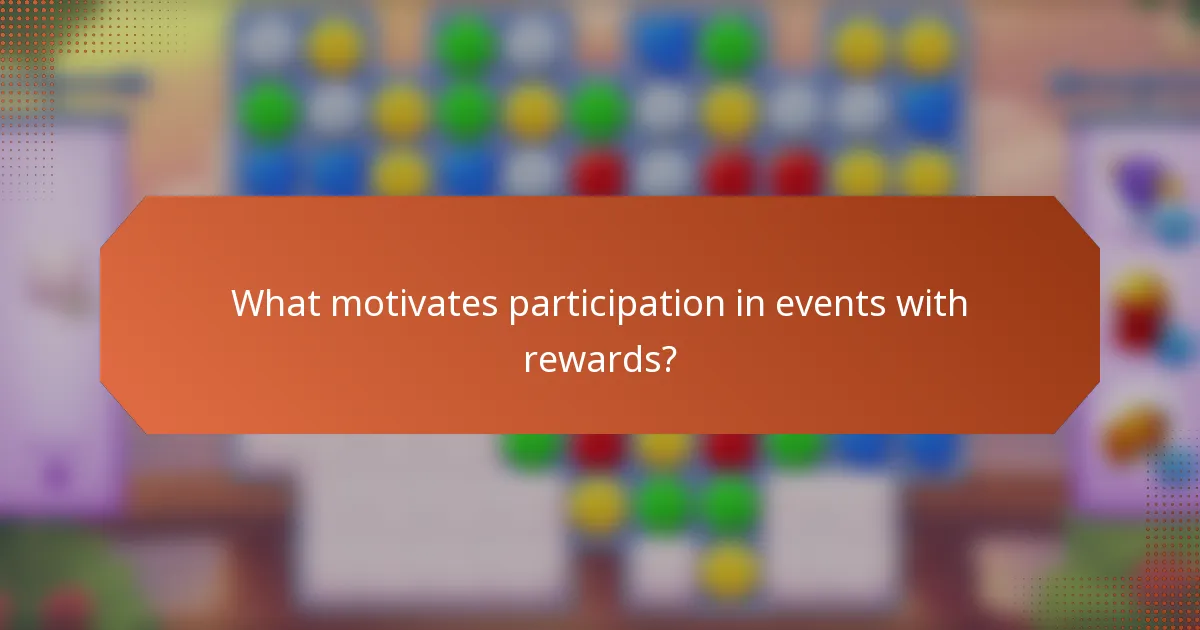 What motivates participation in events with rewards?